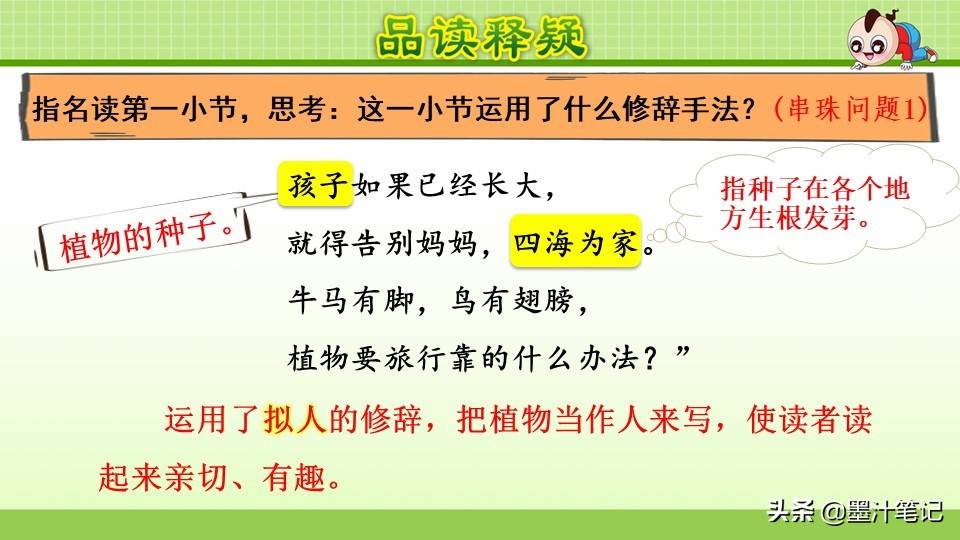 品读释疑

指名读第一小节，思考：这一小节运用了什么修辞手法？（串珠问题1）

植物的种子。

孩子如果已经长大，
就得告别妈妈，四海为家。
牛马有脚，鸟有翅膀，
植物要旅行靠的什么办法？”

指种子在各个地方生根发芽。

运用了拟人的修辞，把植物当作人来写，使读者读起来亲切、有趣。

头条 @墨汁笔记